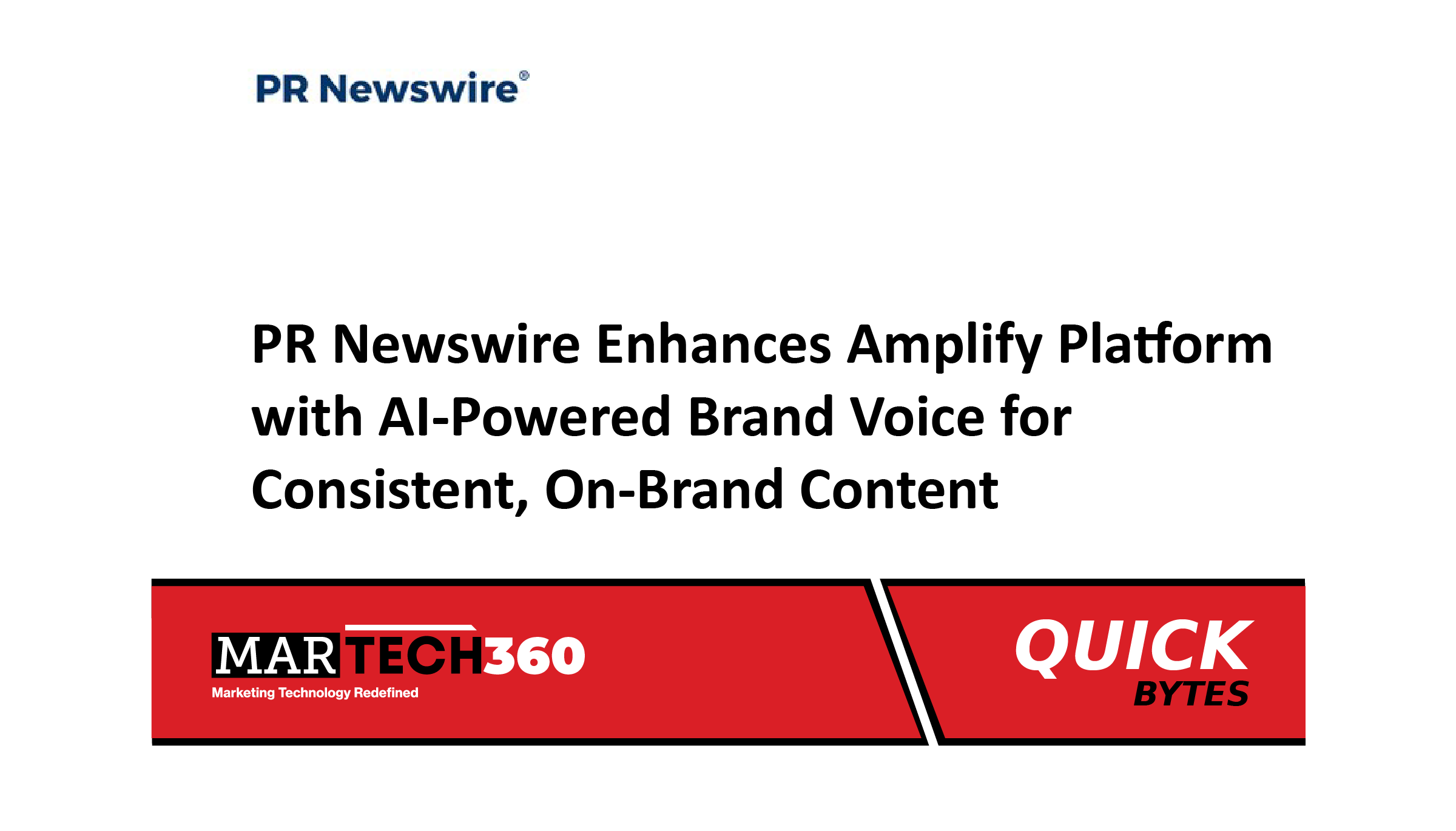 PR Newswire®

PR Newswire Enhances Amplify Platform with AI-Powered Brand Voice for Consistent, On-Brand Content

MARTECH360
Marketing Technology Redefined

QUICK
BYTES